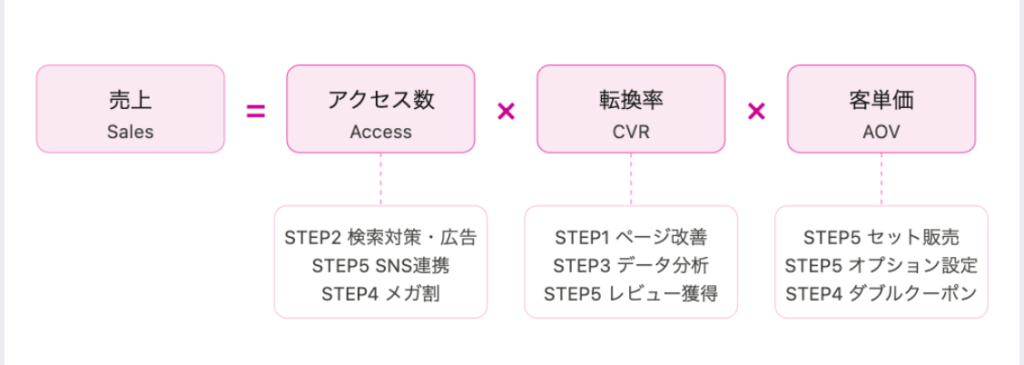 売上
Sales

=

アクセス数
Access

×

転換率
CVR

×

客単価
AOV

STEP2 検索対策・広告
STEP5 SNS連携
STEP4 メガ割

STEP1 ページ改善
STEP3 データ分析
STEP5 レビュー獲得

STEP5 セット販売
STEP5 オプション設定
STEP4 ダブルクーポン